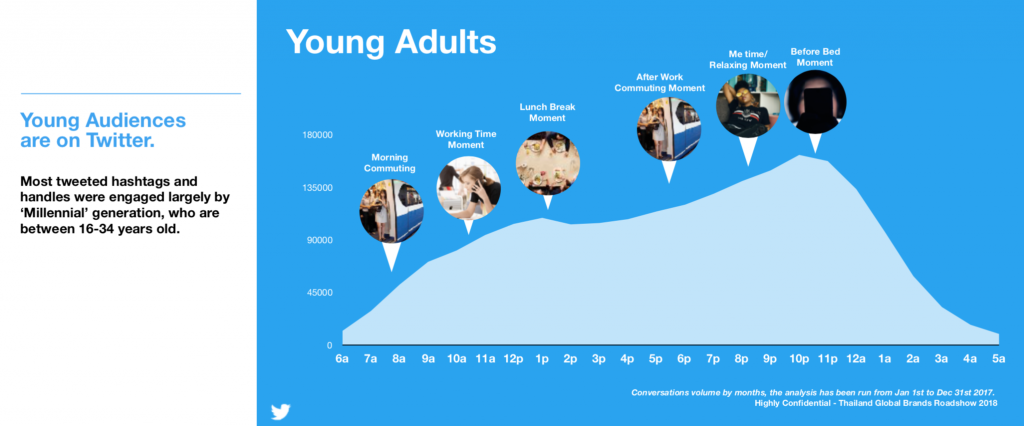 Young Audiences are on Twitter.

Most tweeted hashtags and handles were engaged largely by 'Millennial' generation, who are between 16-34 years old.

Young Adults

Morning Commuting

Working Time Moment

Lunch Break Moment

After Work Commuting Moment

Me time/ Relaxing Moment

Before Bed Moment

180000
135000
90000
45000
0

6a 7a 8a 9a 10a 11a 12p 1p 2p 3p 4p 5p 6p 7p 8p 9p 10p 11p 12a 1a 2a 3a 4a 5a

Conversations volume by months, the analysis has been run from Jan 1st to Dec 31st 2017.
Highly Confidential - Thailand Global Brands Roadshow 2018